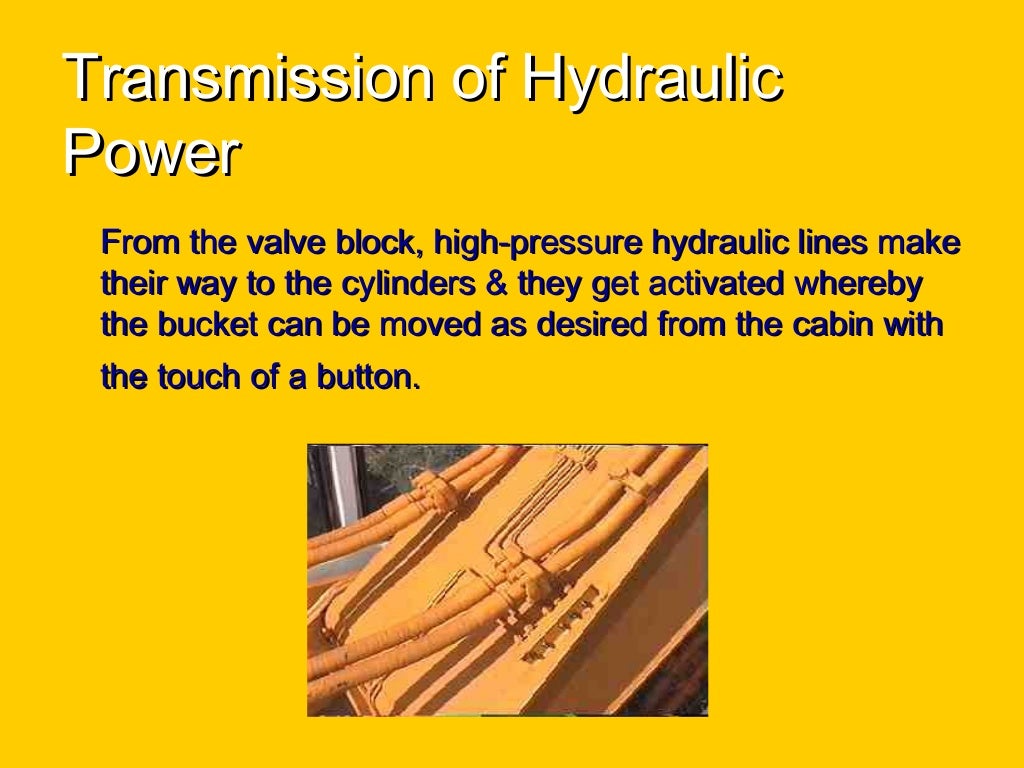 Transmission of Hydraulic Power

From the valve block, high-pressure hydraulic lines make their way to the cylinders & they get activated whereby the bucket can be moved as desired from the cabin with the touch of a button.